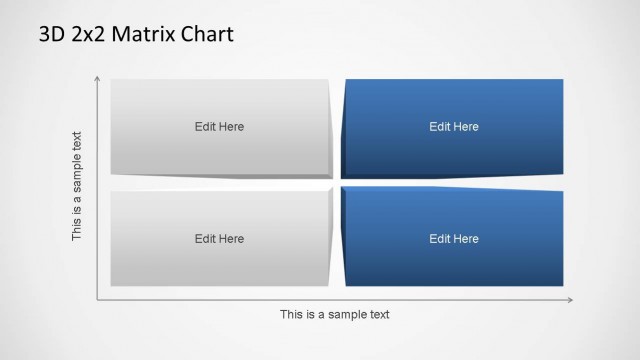 3D 2x2 Matrix Chart

This is a sample text

Edit Here

Edit Here

Edit Here

Edit Here

This is a sample text